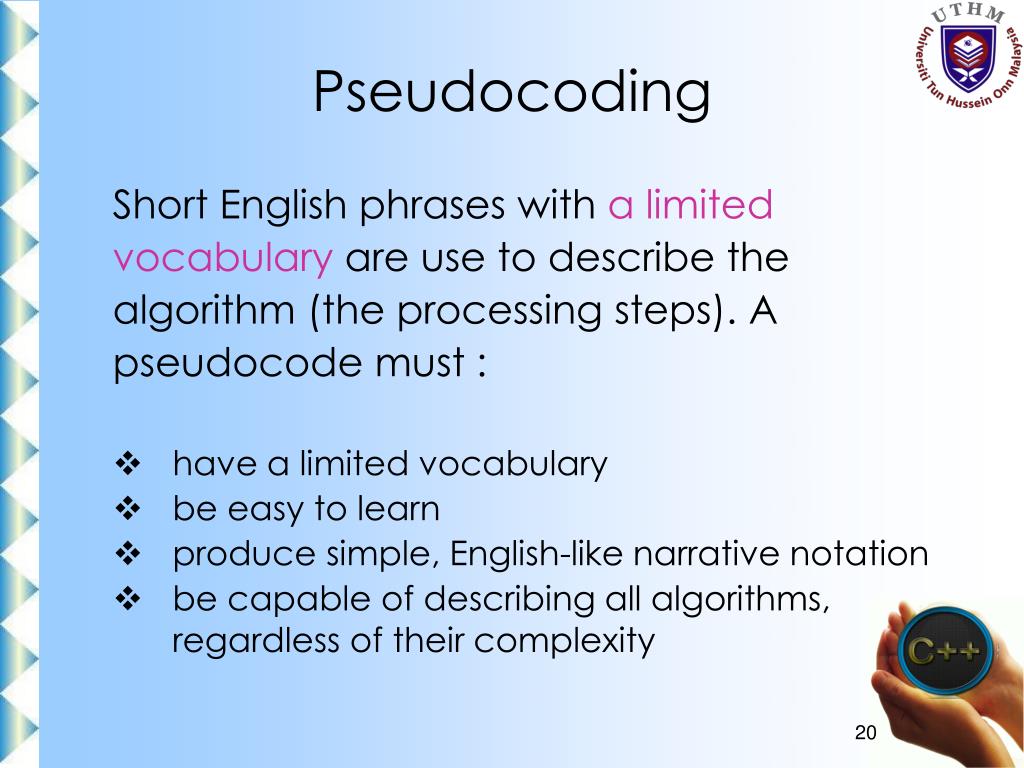 UTHM
Universiti Tun Hussein Onn Malaysia

Pseudocoding

Short English phrases with a limited vocabulary are use to describe the algorithm (the processing steps). A pseudocode must :

❖ have a limited vocabulary
❖ be easy to learn
❖ produce simple, English-like narrative notation
❖ be capable of describing all algorithms, regardless of their complexity

C++

20